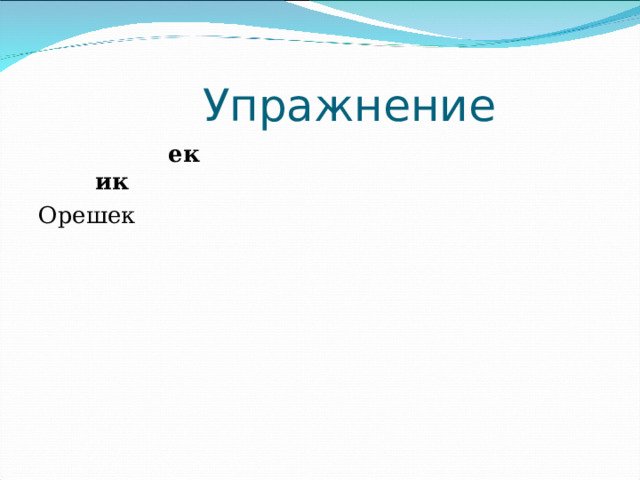 Упражнение

ек

ик

Орешек